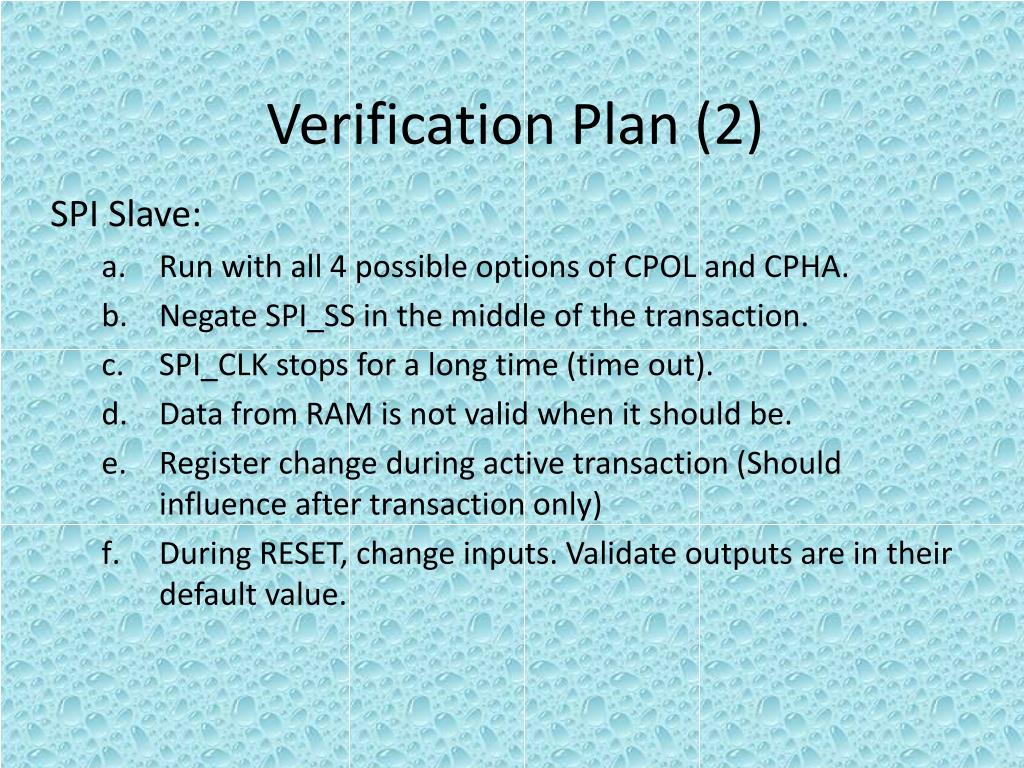 Verification Plan (2)

SPI Slave:

a. Run with all 4 possible options of CPOL and CPHA.
b. Negate SPI_SS in the middle of the transaction.
c. SPI_CLK stops for a long time (time out).
d. Data from RAM is not valid when it should be.
e. Register change during active transaction (Should influence after transaction only)
f. During RESET, change inputs. Validate outputs are in their default value.